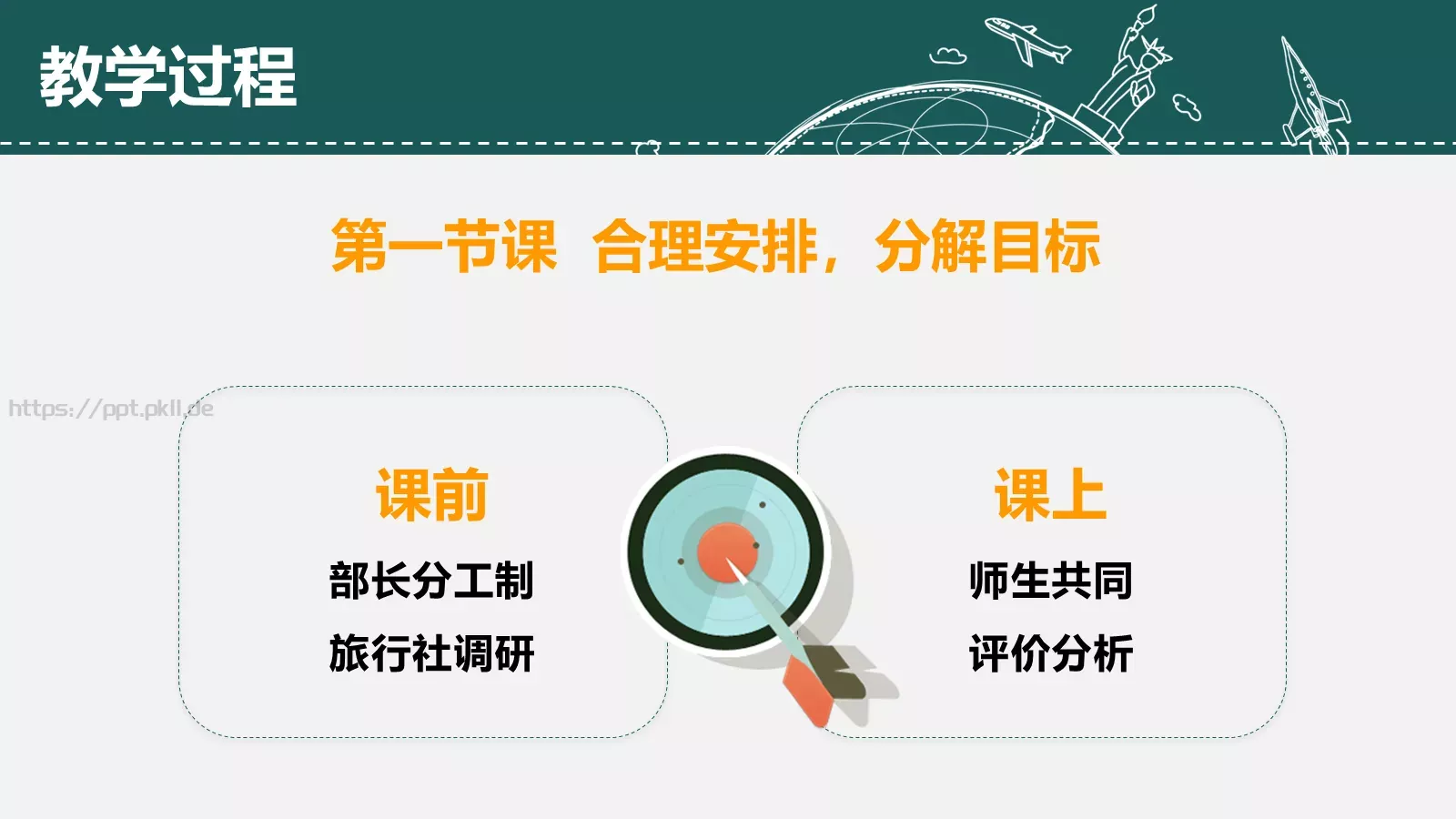 教学过程

第一节课 合理安排，分解目标

https://ppt.pkll.de

课前

部长分工制

旅行社调研

课上

师生共同

评价分析